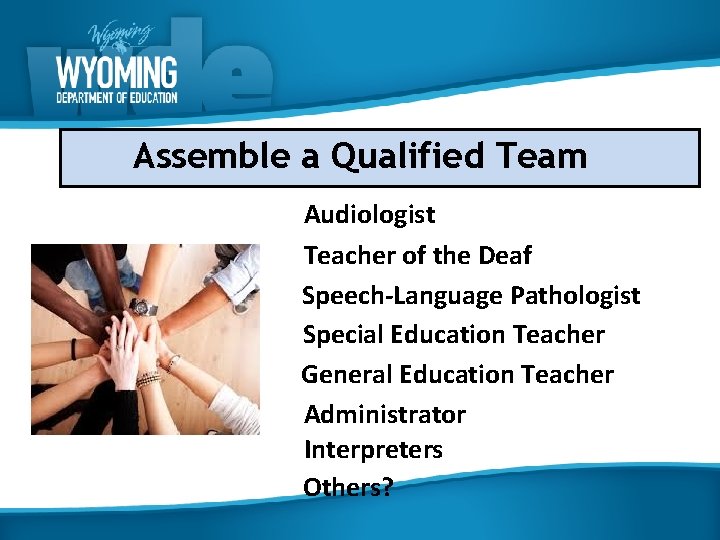 Wyoming
wde
WYOMING
DEPARTMENT OF EDUCATION

Assemble a Qualified Team

Audiologist
Teacher of the Deaf
Speech-Language Pathologist
Special Education Teacher
General Education Teacher
Administrator
Interpreters
Others?